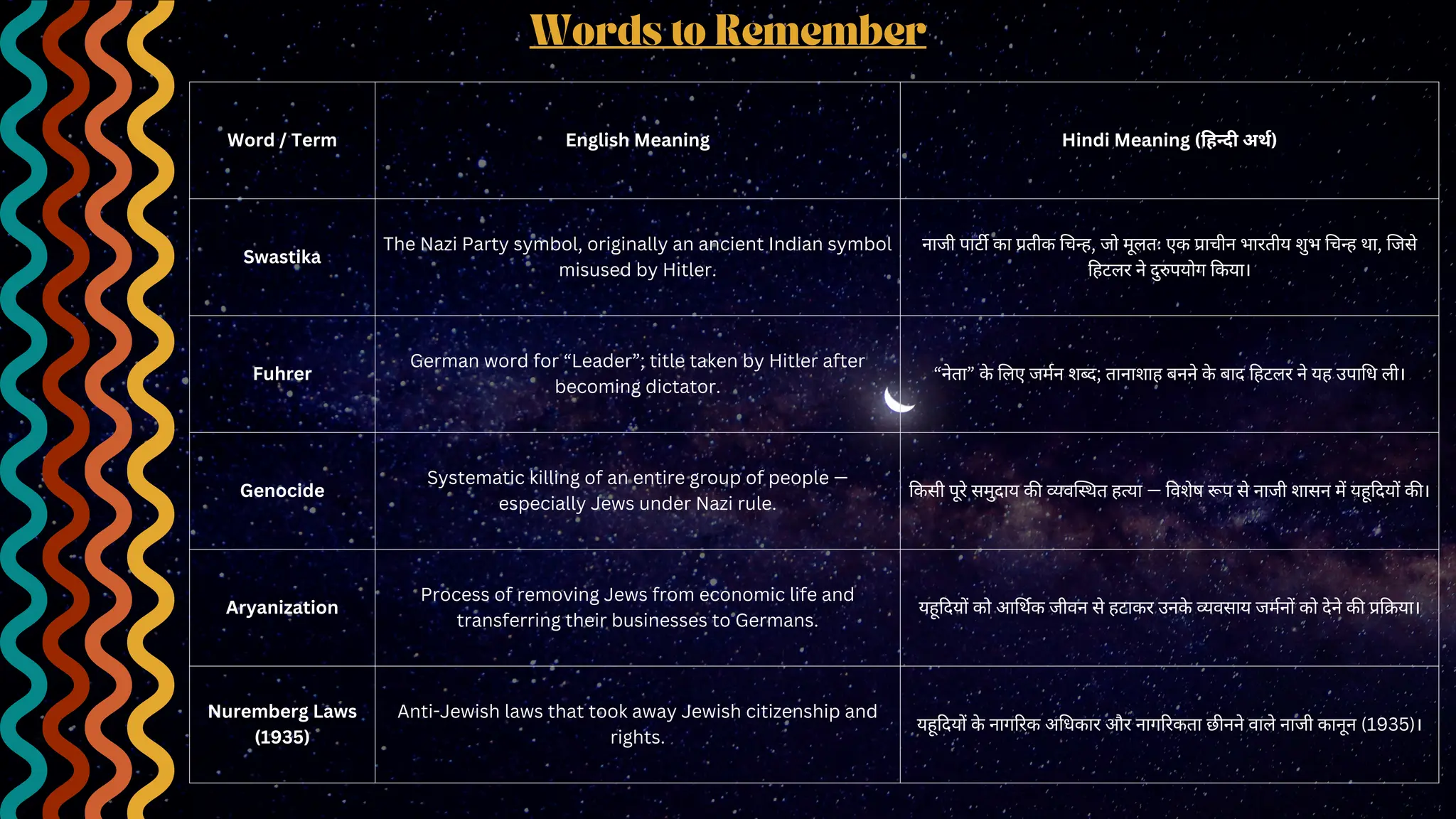 Words to Remember

| Word / Term | English Meaning | Hindi Meaning (हिन्दी अर्थ) |
|---|---|---|
| Swastika | The Nazi Party symbol, originally an ancient Indian symbol misused by Hitler. | नाजी पार्टी का प्रतीक चिन्ह, जो मूलतः एक प्राचीन भारतीय शुभ चिन्ह था, जिसे हिटलर ने दुरुपयोग किया। |
| Fuhrer | German word for “Leader”; title taken by Hitler after becoming dictator. | “नेता” के लिए जर्मन शब्द; तानाशाह बनने के बाद हिटलर ने यह उपाधि ली। |
| Genocide | Systematic killing of an entire group of people — especially Jews under Nazi rule. | किसी पूरे समुदाय की व्यवस्थित हत्या — विशेष रूप से नाजी शासन में यहूदियों की। |
| Aryanization | Process of removing Jews from economic life and transferring their businesses to Germans. | यहूदियों को आर्थिक जीवन से हटाकर उनके व्यवसाय जर्मनों को देने की प्रक्रिया। |
| Nuremberg Laws (1935) | Anti-Jewish laws that took away Jewish citizenship and rights. | यहूदियों के नागरिक अधिकार और नागरिकता छीनने वाले नाजी कानून (1935)। |